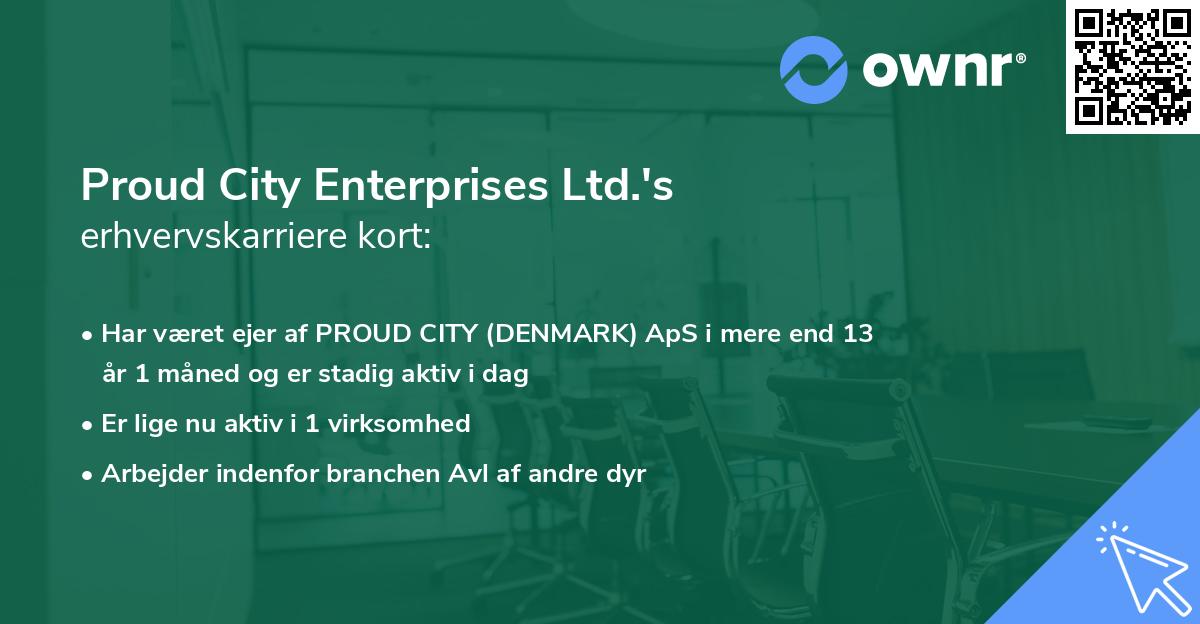 ownr®

Proud City Enterprises Ltd.'s
erhvervskarriere kort:

• Har været ejer af PROUD CITY (DENMARK) ApS i mere end 13 år 1 måned og er stadig aktiv i dag
• Er lige nu aktiv i 1 virksomhed
• Arbejder indenfor branchen Avl af andre dyr